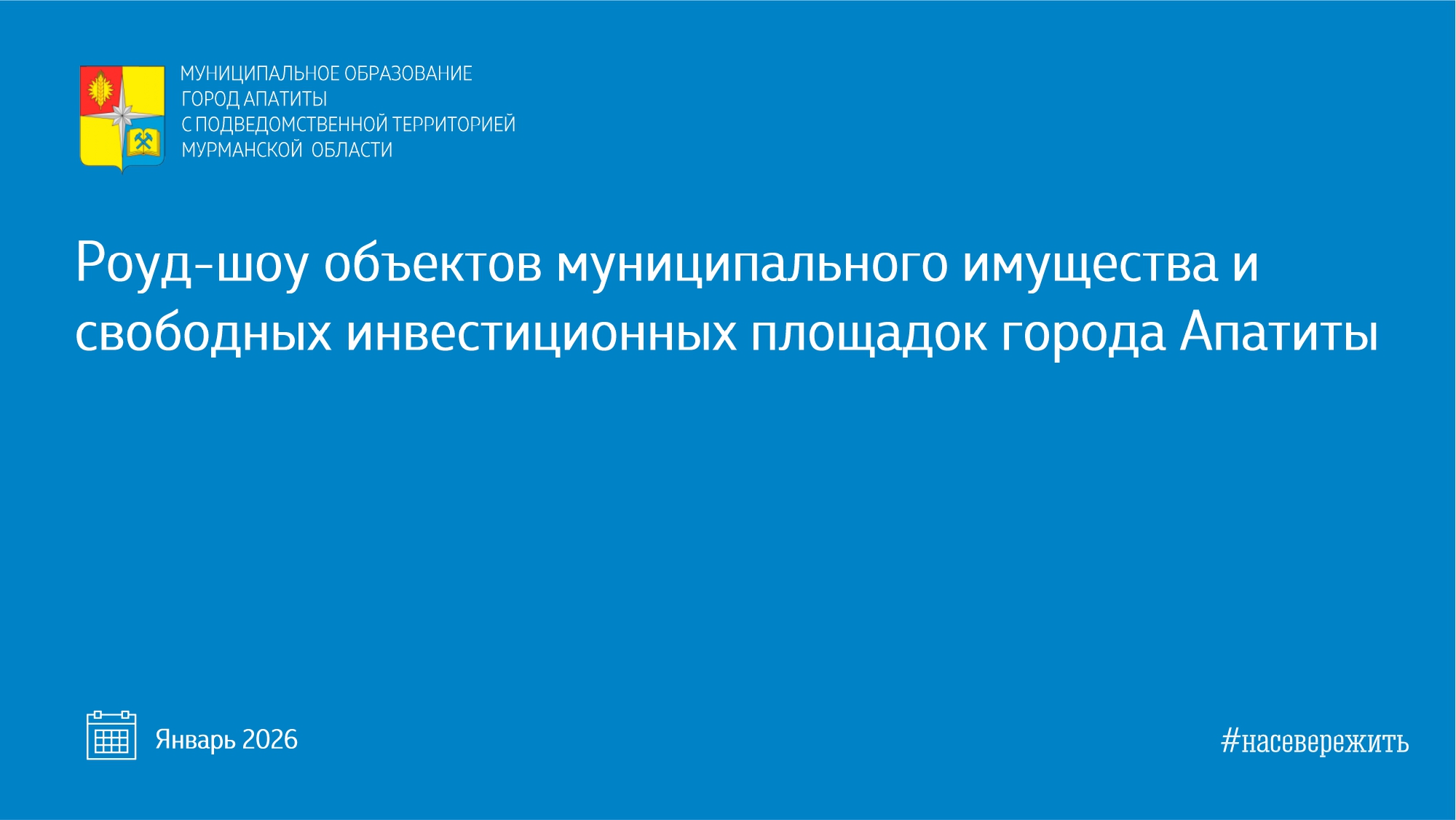 МУНИЦИПАЛЬНОЕ ОБРАЗОВАНИЕ
ГОРОД АПАТИТЫ
С ПОДВЕДОМСТВЕННОЙ ТЕРРИТОРИЕЙ
МУРМАНСКОЙ ОБЛАСТИ

Роуд-шоу объектов муниципального имущества и свободных инвестиционных площадок города Апатиты

Январь 2026

#насевережить